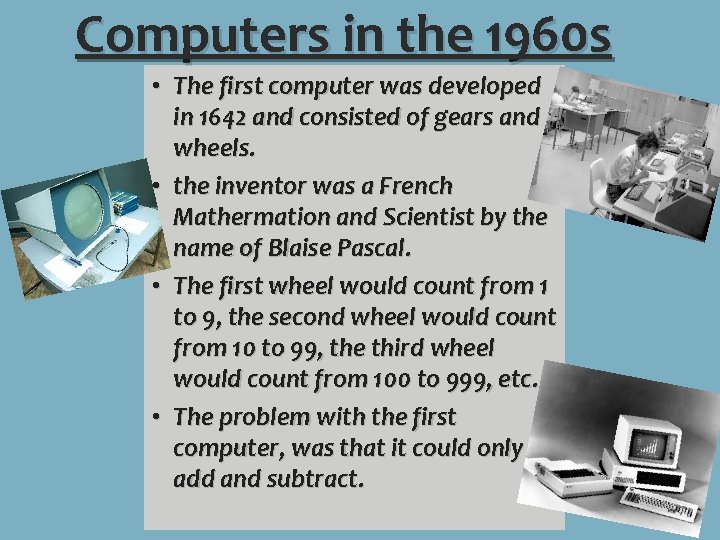 Computers in the 1960s

• The first computer was developed in 1642 and consisted of gears and wheels.

• the inventor was a French Mathermation and Scientist by the name of Blaise Pascal.

• The first wheel would count from 1 to 9, the second wheel would count from 10 to 99, the third wheel would count from 100 to 999, etc.

• The problem with the first computer, was that it could only add and subtract.